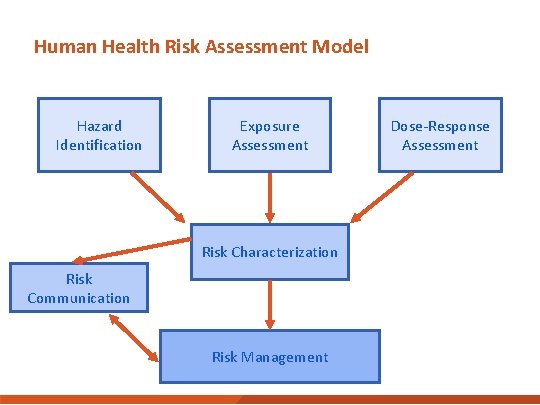 Human Health Risk Assessment Model

Hazard Identification

Exposure Assessment

Dose-Response Assessment

Risk Characterization

Risk Communication

Risk Management